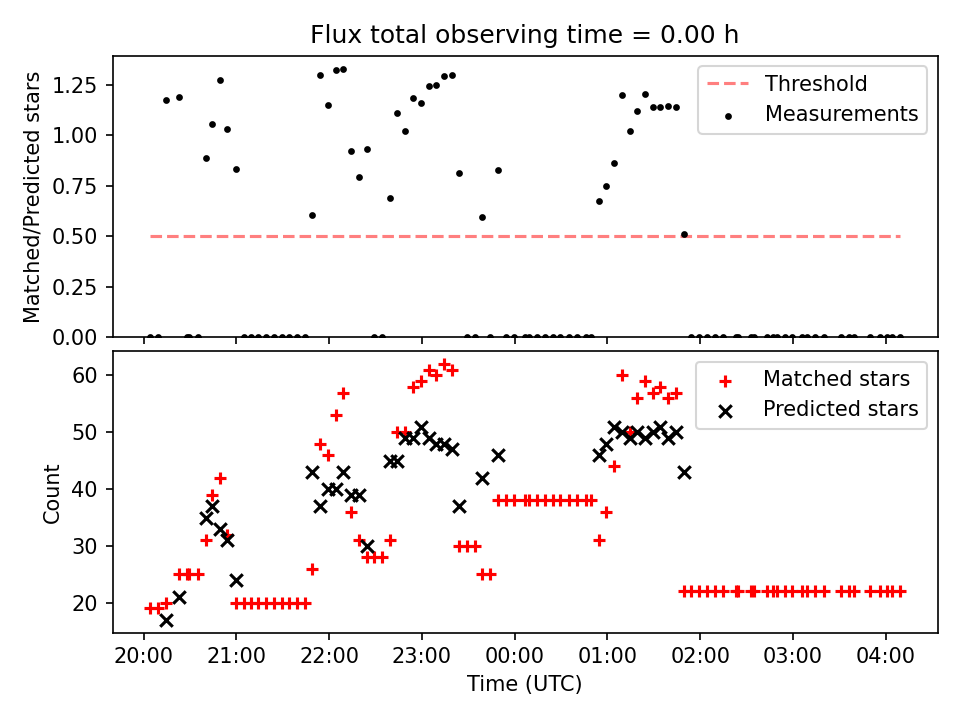 Flux total observing time = 0.00 h

Matched/Predicted stars

1.25
1.00
0.75
0.50
0.25
0.00

Threshold
Measurements

Count

60
50
40
30
20

Matched stars
Predicted stars

20:00 21:00 22:00 23:00 00:00 01:00 02:00 03:00 04:00

Time (UTC)